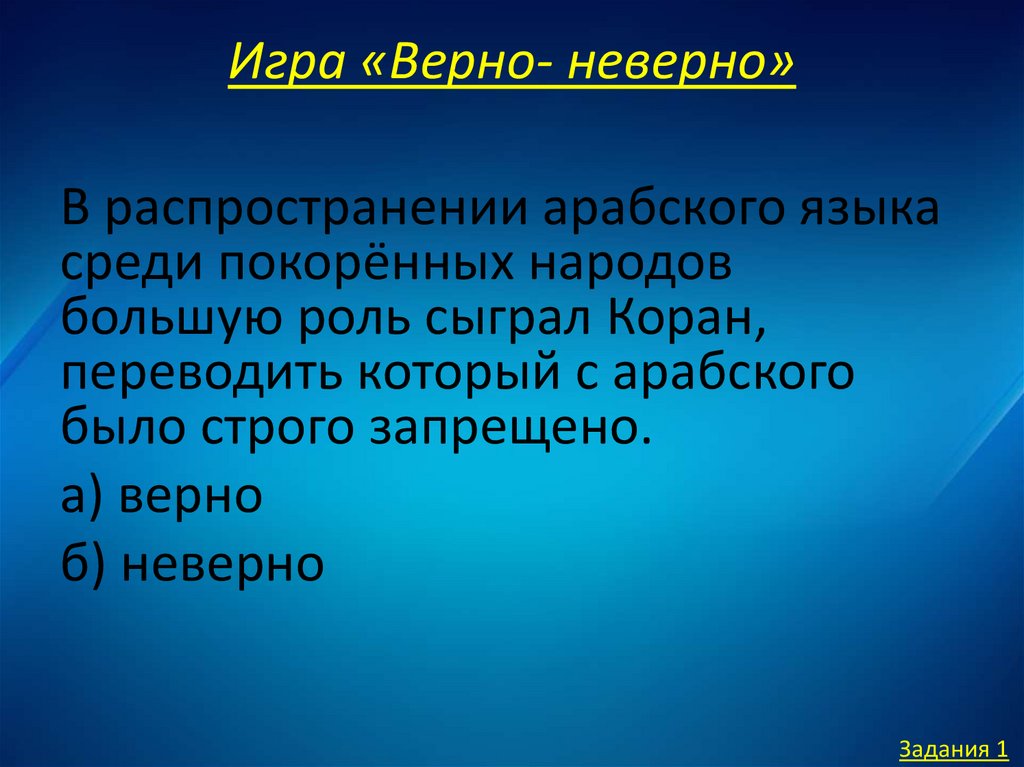 Игра «Верно- неверно»

В распространении арабского языка среди покорённых народов большую роль сыграл Коран, переводить который с арабского было строго запрещено.

а) верно

б) неверно

Задания 1